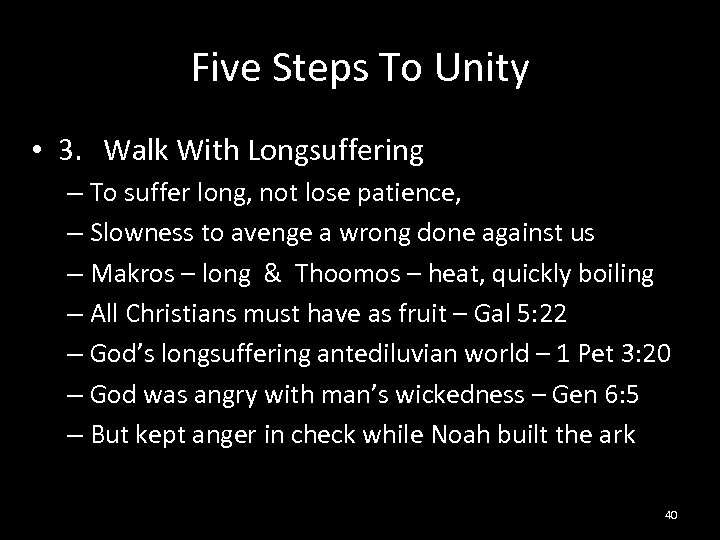 Five Steps To Unity

• 3. Walk With Longsuffering

– To suffer long, not lose patience,

– Slowness to avenge a wrong done against us

– Makros – long & Thoomos – heat, quickly boiling

– All Christians must have as fruit – Gal 5:22

– God's longsuffering antediluvian world – 1 Pet 3:20

– God was angry with man's wickedness – Gen 6:5

– But kept anger in check while Noah built the ark

40